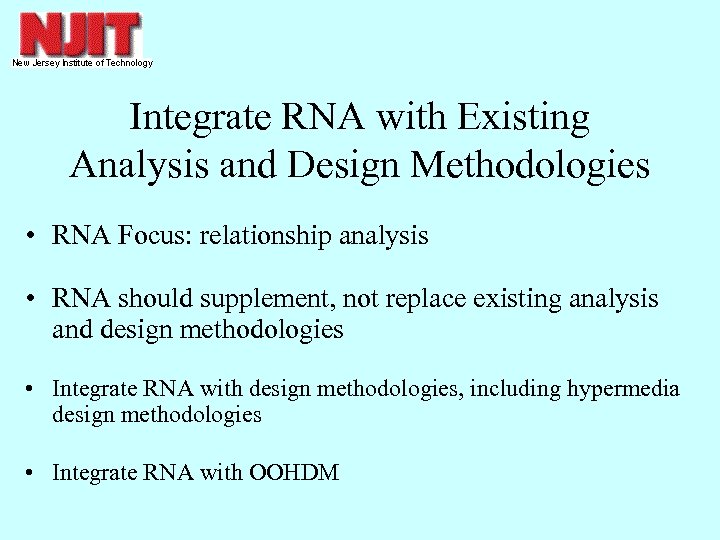 NJIT
New Jersey Institute of Technology

Integrate RNA with Existing Analysis and Design Methodologies

• RNA Focus: relationship analysis

• RNA should supplement, not replace existing analysis and design methodologies

• Integrate RNA with design methodologies, including hypermedia design methodologies

• Integrate RNA with OOHDM